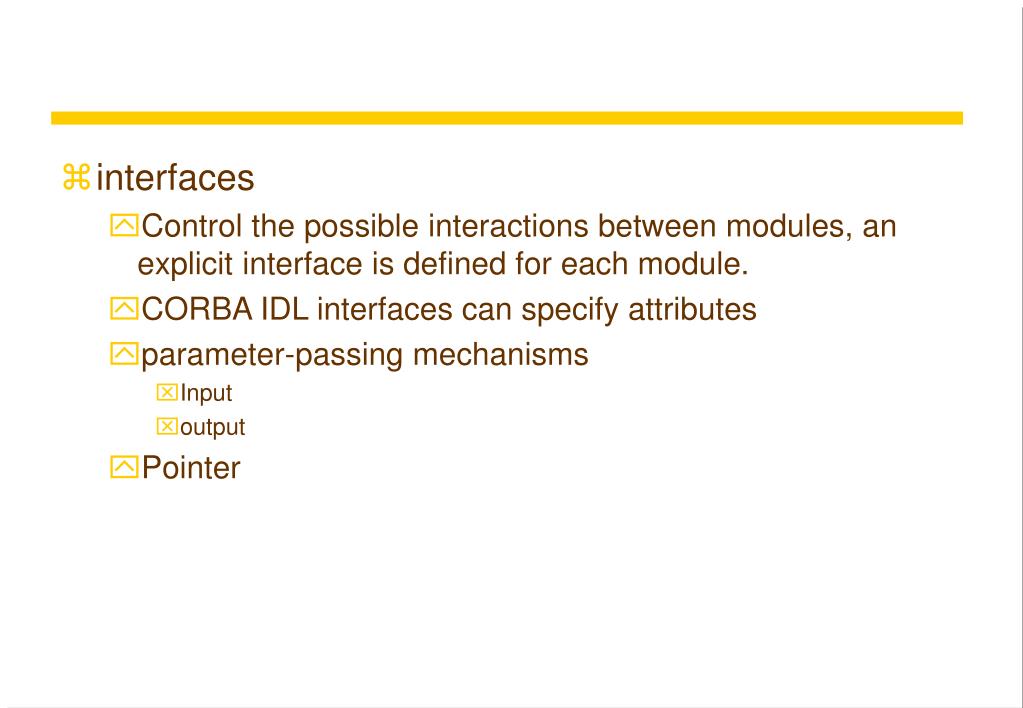 interfaces

Control the possible interactions between modules, an explicit interface is defined for each module.

CORBA IDL interfaces can specify attributes

parameter-passing mechanisms

Input

output

Pointer